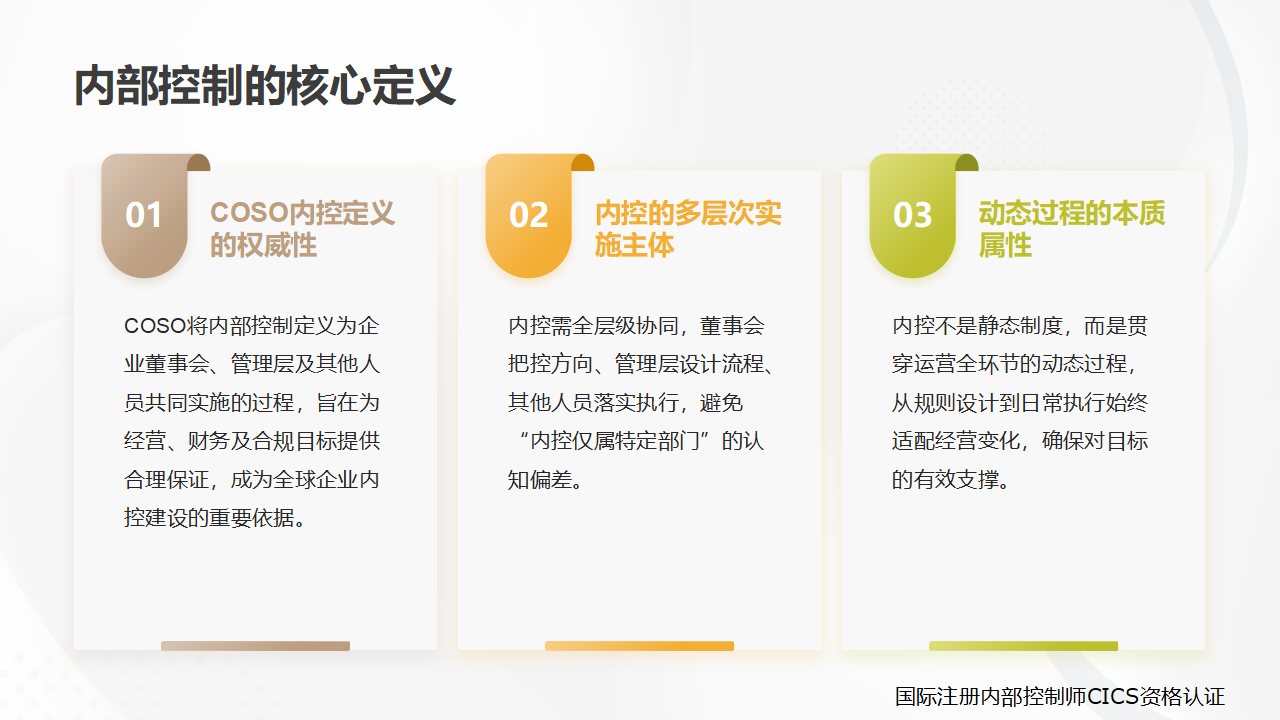 内部控制的核心定义

01

COSO内控定义的权威性

COSO将内部控制定义为企业董事会、管理层及其他人员共同实施的过程，旨在为经营、财务及合规目标提供合理保证，成为全球企业内控建设的重要依据。

02

内控的多层次实施主体

内控需全层级协同，董事会把控方向、管理层设计流程、其他人员落实执行，避免“内控仅属特定部门”的认知偏差。

03

动态过程的本质属性

内控不是静态制度，而是贯穿运营全环节的动态过程，从规则设计到日常执行始终适配经营变化，确保对目标的有效支撑。

国际注册内部控制师CICS资格认证